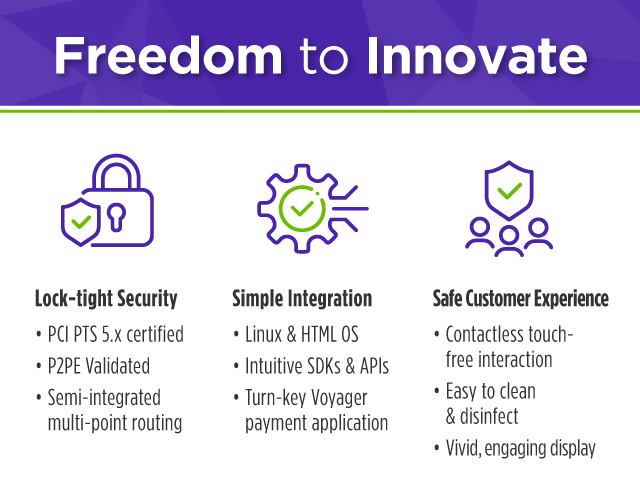 Freedom to Innovate

Lock-tight Security
• PCI PTS 5.x certified
• P2PE Validated
• Semi-integrated multi-point routing

Simple Integration
• Linux & HTML OS
• Intuitive SDKs & APIs
• Turn-key Voyager payment application

Safe Customer Experience
• Contactless touch-free interaction
• Easy to clean & disinfect
• Vivid, engaging display